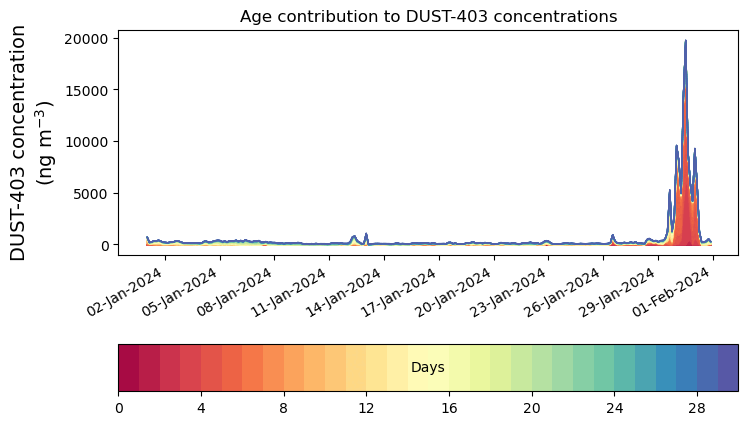 Age contribution to DUST-403 concentrations

DUST-403 concentration (ng m$^{-3}$)

20000
15000
10000
5000
0

02-Jan-2024
05-Jan-2024
08-Jan-2024
11-Jan-2024
14-Jan-2024
17-Jan-2024
20-Jan-2024
23-Jan-2024
26-Jan-2024
29-Jan-2024
01-Feb-2024

Days

0
4
8
12
16
20
24
28